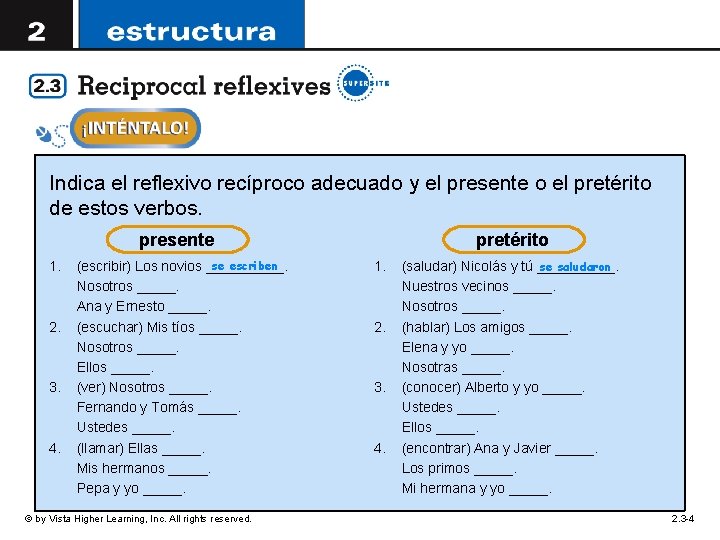 2 estructura

2.3 Reciprocal reflexives SUPERSITE

¡INTÉNTALO!

Indica el reflexivo recíproco adecuado y el presente o el pretérito de estos verbos.

presente

1. (escribir) Los novios se escriben.
Nosotros _____.
Ana y Ernesto _____.
2. (escuchar) Mis tíos _____.
Nosotros _____.
Ellos _____.
3. (ver) Nosotros _____.
Fernando y Tomás _____.
Ustedes _____.
4. (llamar) Ellas _____.
Mis hermanos _____.
Pepa y yo _____.

pretérito

1. (saludar) Nicolás y tú se saludaron.
Nuestros vecinos _____.
Nosotros _____.
2. (hablar) Los amigos _____.
Elena y yo _____.
Nosotras _____.
3. (conocer) Alberto y yo _____.
Ustedes _____.
Ellos _____.
4. (encontrar) Ana y Javier _____.
Los primos _____.
Mi hermana y yo _____.

© by Vista Higher Learning, Inc. All rights reserved.

2.3-4